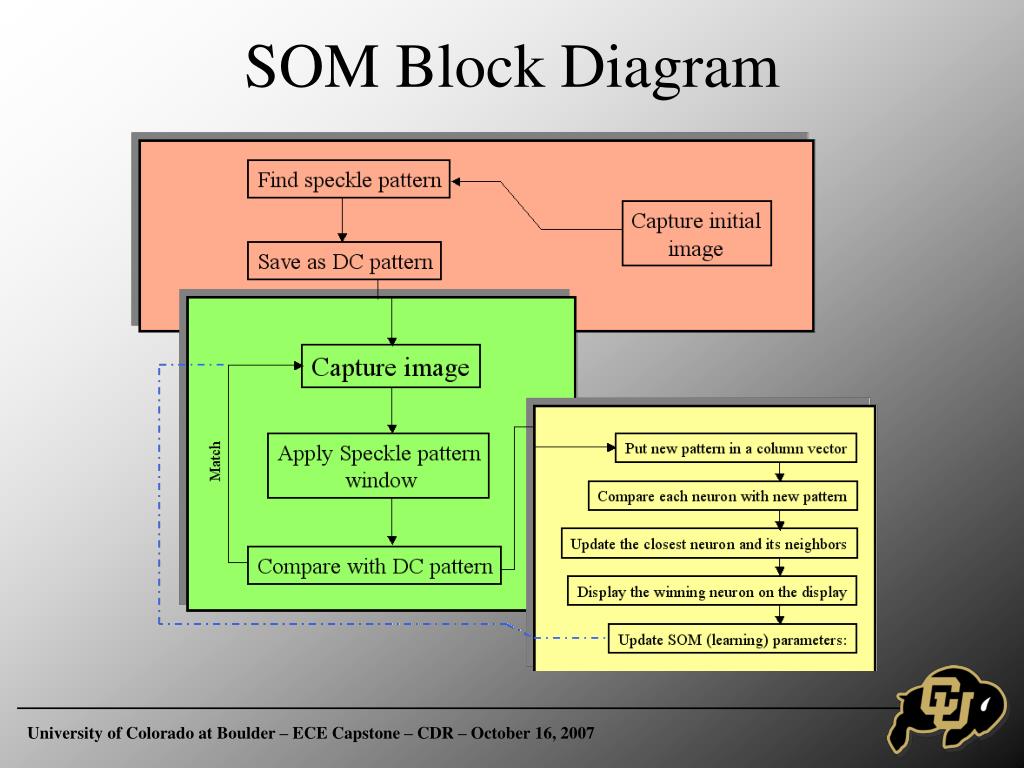 SOM Block Diagram

Find speckle pattern

Capture initial image

Save as DC pattern

Capture image

Match

Apply Speckle pattern window

Compare with DC pattern

Put new pattern in a column vector

Compare each neuron with new pattern

Update the closest neuron and its neighbors

Display the winning neuron on the display

Update SOM (learning) parameters:

University of Colorado at Boulder – ECE Capstone – CDR – October 16, 2007

CU